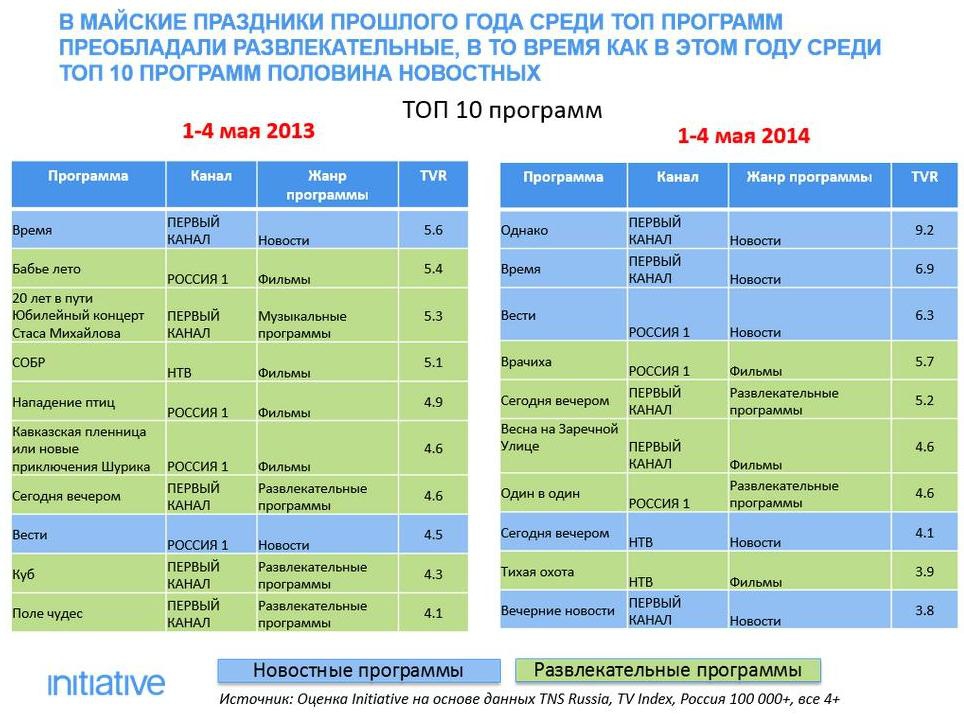 В МАЙСКИЕ ПРАЗДНИКИ ПРОШЛОГО ГОДА СРЕДИ ТОП ПРОГРАММ ПРЕОБЛАДАЛИ РАЗВЛЕКАТЕЛЬНЫЕ, В ТО ВРЕМЯ КАК В ЭТОМ ГОДУ СРЕДИ ТОП 10 ПРОГРАММ ПОЛОВИНА НОВОСТНЫХ

ТОП 10 программ

1-4 мая 2013

| Программа | Канал | Жанр программы | TVR |
|---|---|---|---|
| Время | ПЕРВЫЙ КАНАЛ | Новости | 5.6 |
| Бабье лето | РОССИЯ 1 | Фильмы | 5.4 |
| 20 лет в пути Юбилейный концерт Стаса Михайлова | ПЕРВЫЙ КАНАЛ | Музыкальные программы | 5.3 |
| СОБР | НТВ | Фильмы | 5.1 |
| Нападение птиц | РОССИЯ 1 | Фильмы | 4.9 |
| Кавказская пленница или новые приключения Шурика | РОССИЯ 1 | Фильмы | 4.6 |
| Сегодня вечером | ПЕРВЫЙ КАНАЛ | Развлекательные программы | 4.6 |
| Вести | РОССИЯ 1 | Новости | 4.5 |
| Куб | ПЕРВЫЙ КАНАЛ | Развлекательные программы | 4.3 |
| Поле чудес | ПЕРВЫЙ КАНАЛ | Развлекательные программы | 4.1 |

1-4 мая 2014

| Программа | Канал | Жанр программы | TVR |
|---|---|---|---|
| Однако | ПЕРВЫЙ КАНАЛ | Новости | 9.2 |
| Время | ПЕРВЫЙ КАНАЛ | Новости | 6.9 |
| Вести | РОССИЯ 1 | Новости | 6.3 |
| Врачиха | РОССИЯ 1 | Фильмы | 5.7 |
| Сегодня вечером | ПЕРВЫЙ КАНАЛ | Развлекательные программы | 5.2 |
| Весна на Заречной Улице | ПЕРВЫЙ КАНАЛ | Фильмы | 4.6 |
| Один в один | РОССИЯ 1 | Развлекательные программы | 4.6 |
| Сегодня вечером | НТВ | Новости | 4.1 |
| Тихая охота | НТВ | Фильмы | 3.9 |
| Вечерние новости | ПЕРВЫЙ КАНАЛ | Новости | 3.8 |

initiative

Новостные программы

Развлекательные программы

Источник: Оценка Initiative на основе данных TNS Russia, TV Index, Россия 100 000+, все 4+